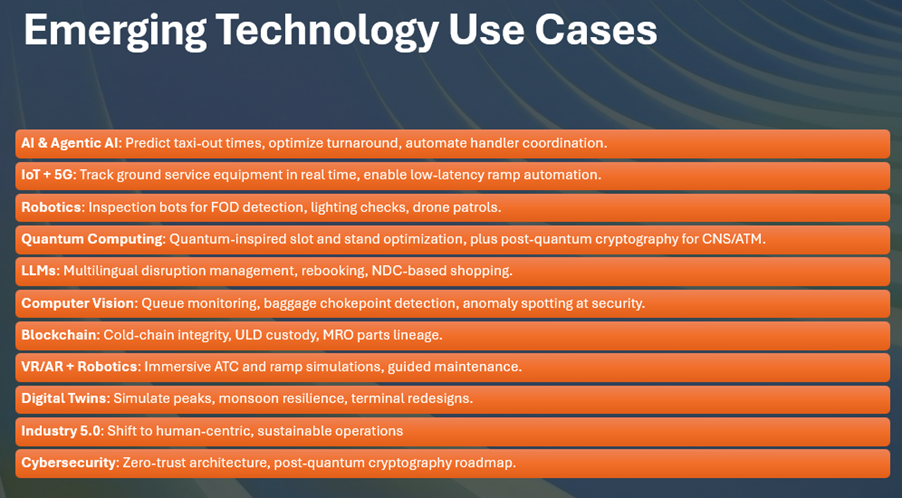 Emerging Technology Use Cases

AI & Agentic AI: Predict taxi-out times, optimize turnaround, automate handler coordination.

IoT + 5G: Track ground service equipment in real time, enable low-latency ramp automation.

Robotics: Inspection bots for FOD detection, lighting checks, drone patrols.

Quantum Computing: Quantum-inspired slot and stand optimization, plus post-quantum cryptography for CNS/ATM.

LLMs: Multilingual disruption management, rebooking, NDC-based shopping.

Computer Vision: Queue monitoring, baggage chokepoint detection, anomaly spotting at security.

Blockchain: Cold-chain integrity, ULD custody, MRO parts lineage.

VR/AR + Robotics: Immersive ATC and ramp simulations, guided maintenance.

Digital Twins: Simulate peaks, monsoon resilience, terminal redesigns.

Industry 5.0: Shift to human-centric, sustainable operations

Cybersecurity: Zero-trust architecture, post-quantum cryptography roadmap.